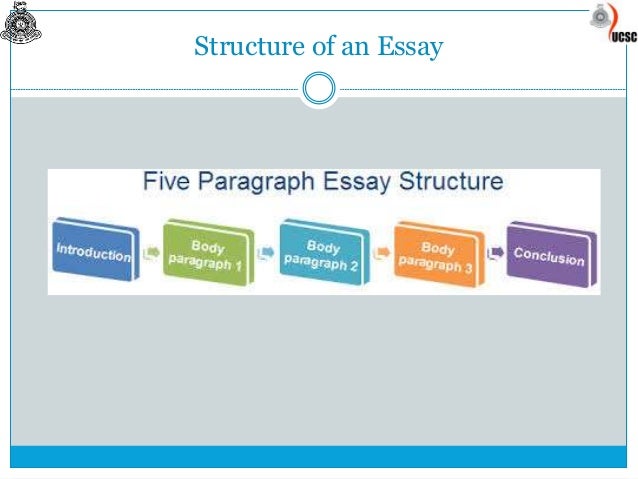 UCSC

Structure of an Essay

Five Paragraph Essay Structure

Introduction

Body paragraph 1

Body paragraph 2

Body paragraph 3

Conclusion